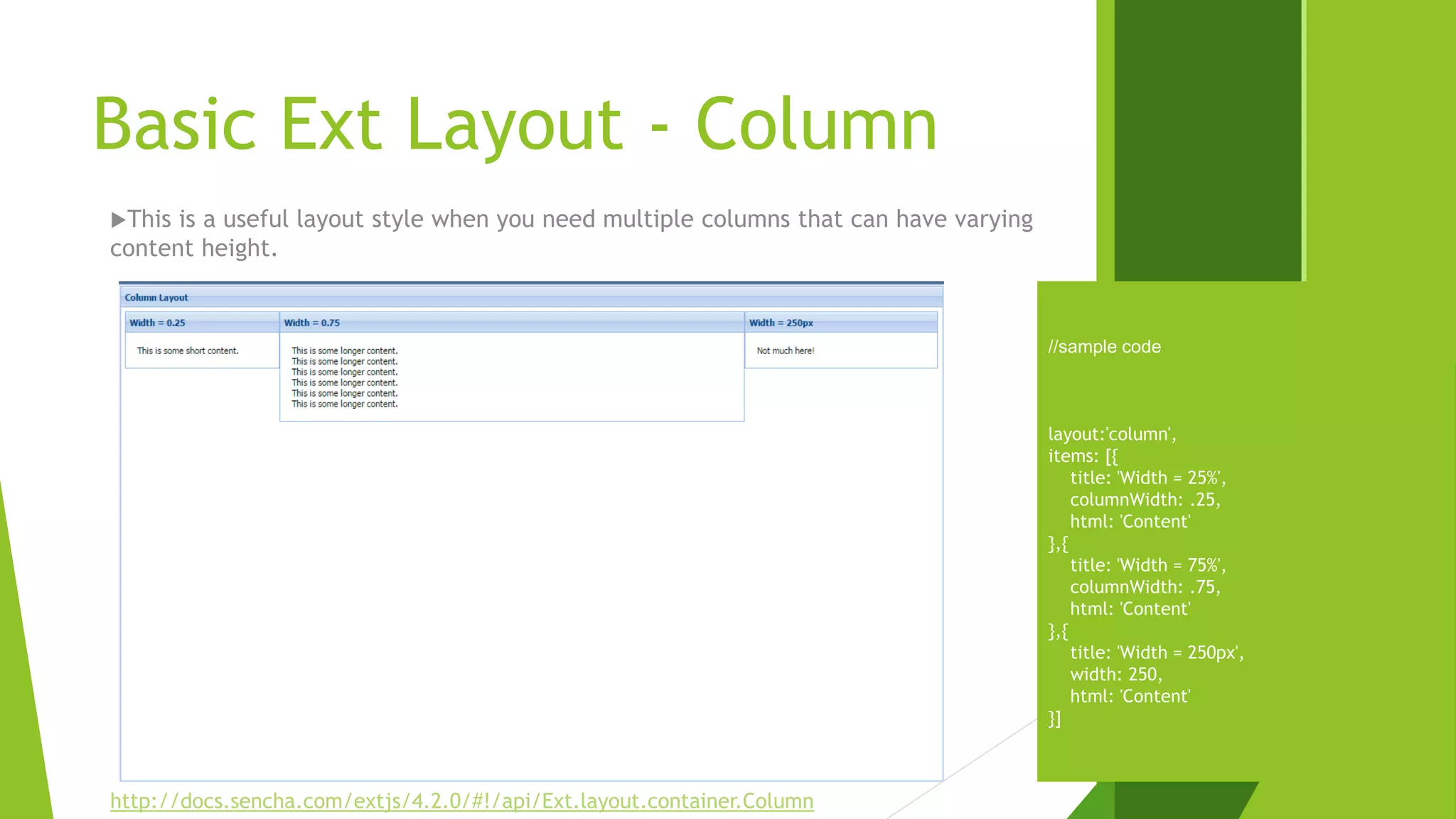 Basic Ext Layout - Column

▶This is a useful layout style when you need multiple columns that can have varying content height.

Column Layout

Width = 0.25

This is some short content.

Width = 0.75

This is some longer content.
This is some longer content.
This is some longer content.
This is some longer content.
This is some longer content.
This is some longer content.

Width = 250px

Not much here!

//sample code

layout:'column',
items: [{
title: 'Width = 25%',
columnWidth: .25,
html: 'Content'
},{
title: 'Width = 75%',
columnWidth: .75,
html: 'Content'
},{
title: 'Width = 250px',
width: 250,
html: 'Content'
}]

http://docs.sencha.com/extjs/4.2.0/#!/api/Ext.layout.container.Column